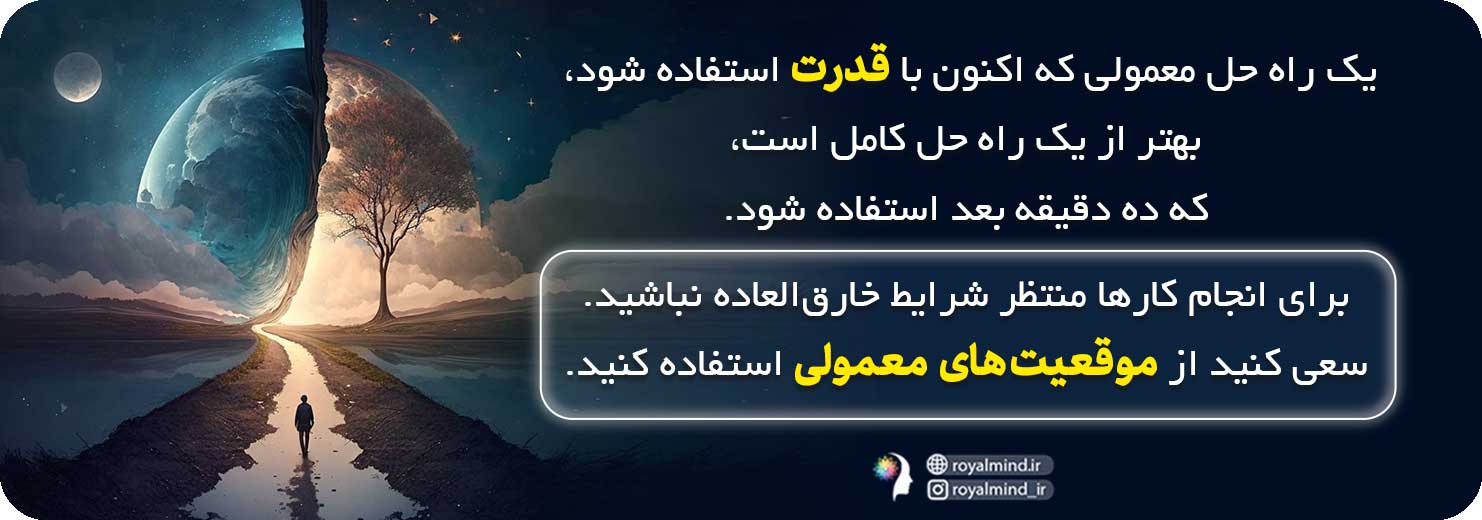 یک راه حل معمولی که اکنون با قدرت استفاده شود،
بهتر از یک راه حل کامل است،
که ده دقیقه بعد استفاده شود.

برای انجام کارها منتظر شرایط خارق‌العاده نباشید.
سعی کنید از موقعیت‌های معمولی استفاده کنید.

royalmind.ir
royalmind_ir